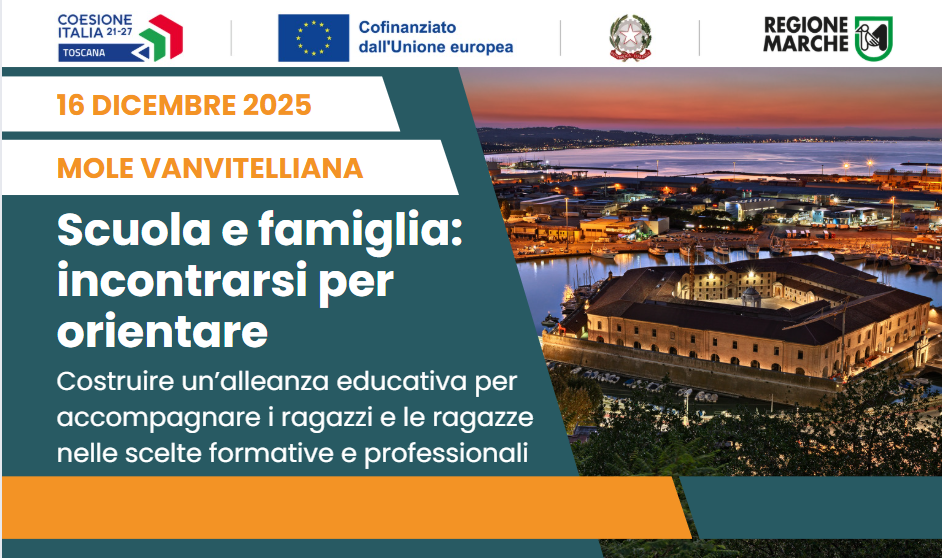 COESIONE ITALIA 21-27
TOSCANA

Cofinanziato dall'Unione europea

REGIONE MARCHE

16 DICEMBRE 2025

MOLE VANVITELLIANA

Scuola e famiglia: incontrarsi per orientare

Costruire un'alleanza educativa per accompagnare i ragazzi e le ragazze nelle scelte formative e professionali